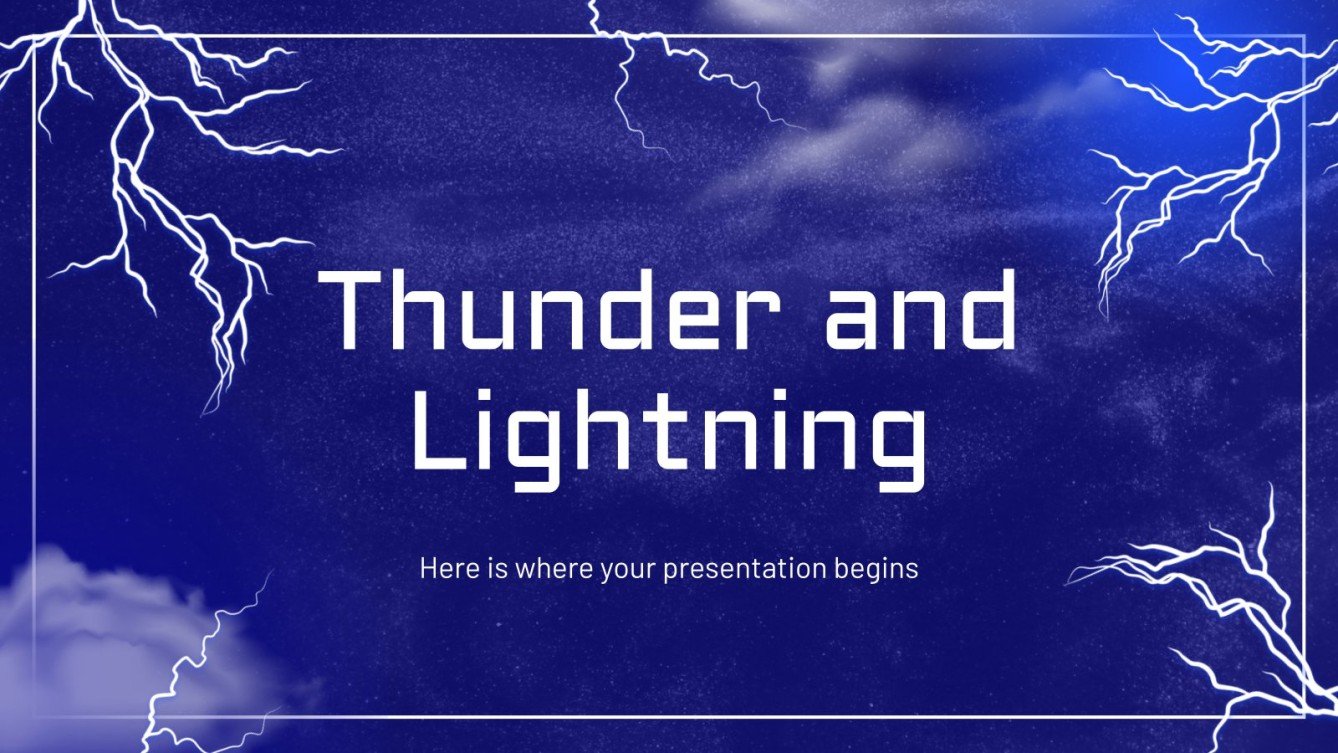 Thunder and Lightning

Here is where your presentation begins